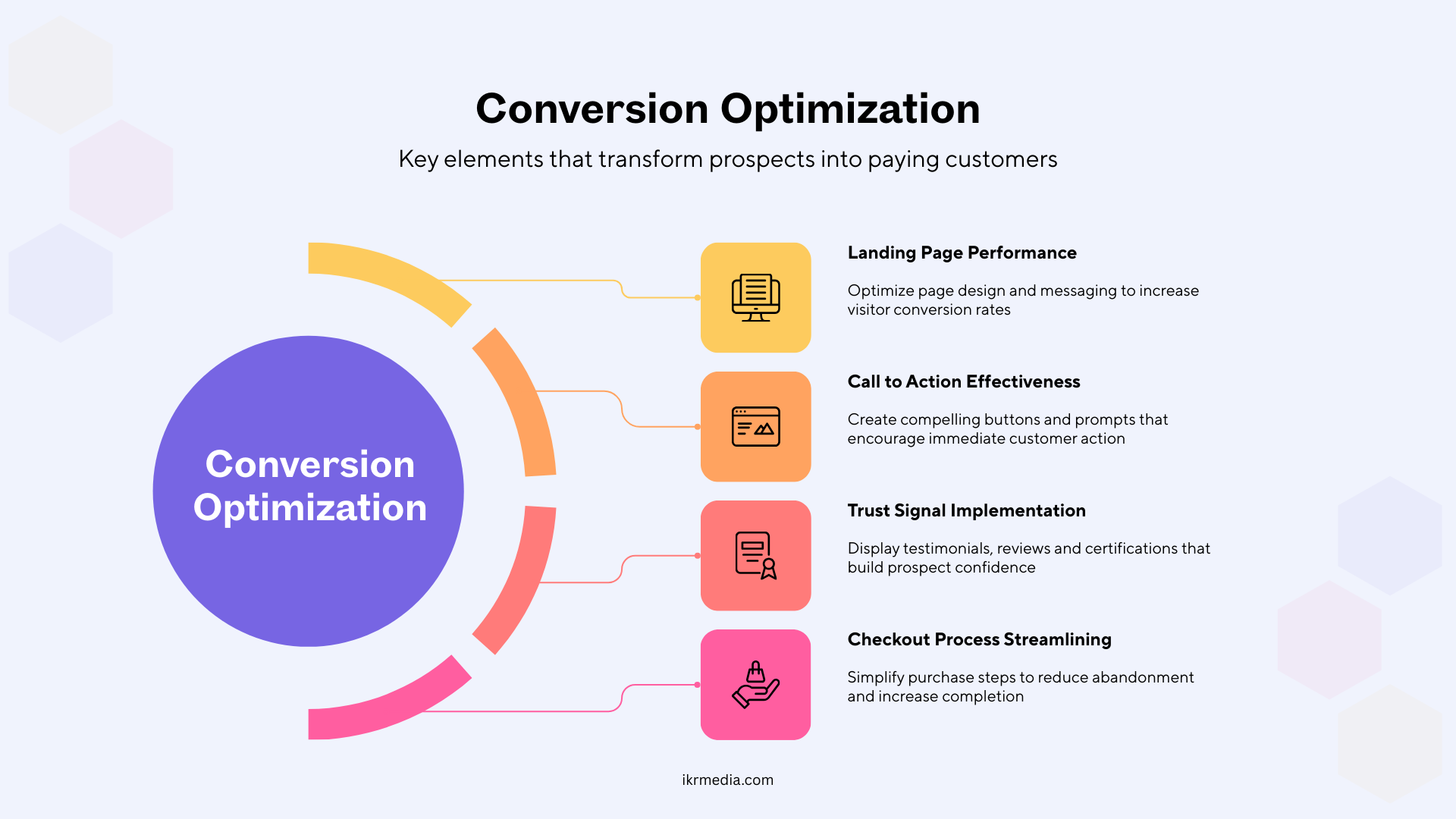 Conversion Optimization

Key elements that transform prospects into paying customers

Conversion Optimization

Landing Page Performance

Optimize page design and messaging to increase visitor conversion rates

Call to Action Effectiveness

Create compelling buttons and prompts that encourage immediate customer action

Trust Signal Implementation

Display testimonials, reviews and certifications that build prospect confidence

Checkout Process Streamlining

Simplify purchase steps to reduce abandonment and increase completion

ikrmedia.com